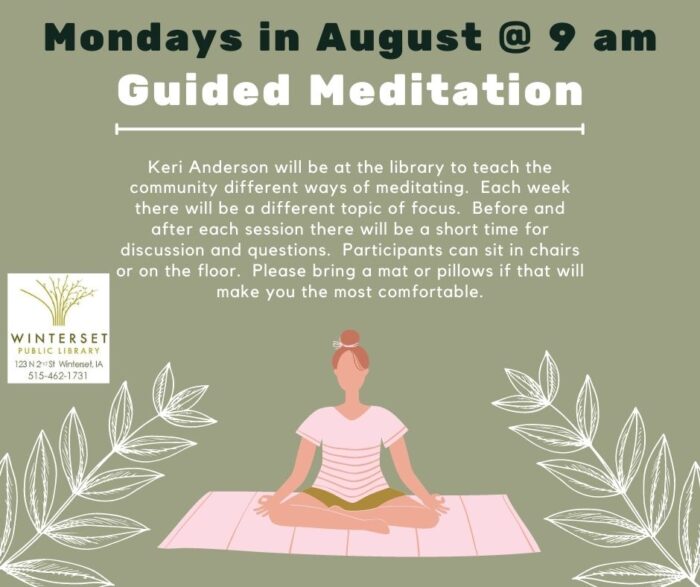 Mondays in August @ 9 am
Guided Meditation

Keri Anderson will be at the library to teach the community different ways of meditating. Each week there will be a different topic of focus. Before and after each session there will be a short time for discussion and questions. Participants can sit in chairs or on the floor. Please bring a mat or pillows if that will make you the most comfortable.

WINTERSET
PUBLIC LIBRARY
123 N 2nd St Winterset, IA
515-462-1731